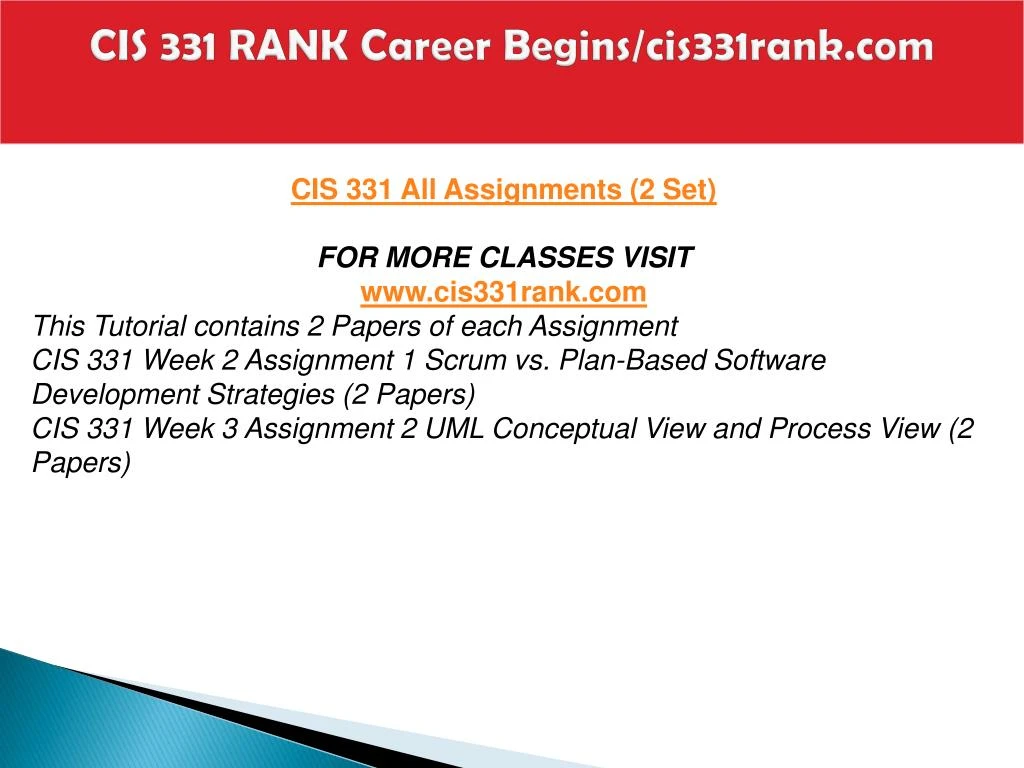 CIS 331 RANK Career Begins/cis331rank.com

CIS 331 All Assignments (2 Set)

FOR MORE CLASSES VISIT
www.cis331rank.com
This Tutorial contains 2 Papers of each Assignment
CIS 331 Week 2 Assignment 1 Scrum vs. Plan-Based Software Development Strategies (2 Papers)
CIS 331 Week 3 Assignment 2 UML Conceptual View and Process View (2 Papers)